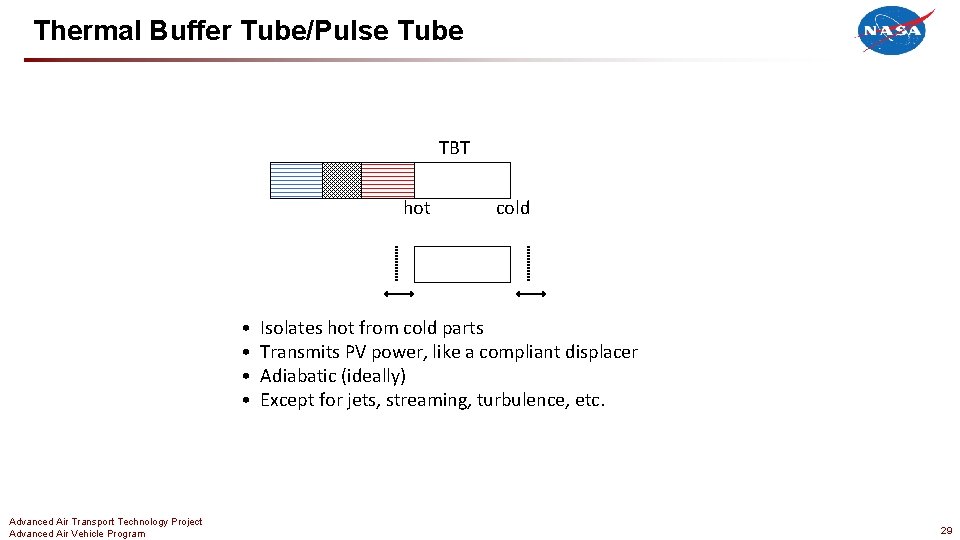 Thermal Buffer Tube/Pulse Tube

NASA

TBT

hot

cold

• Isolates hot from cold parts
• Transmits PV power, like a compliant displacer
• Adiabatic (ideally)
• Except for jets, streaming, turbulence, etc.

Advanced Air Transport Technology Project
Advanced Air Vehicle Program

29